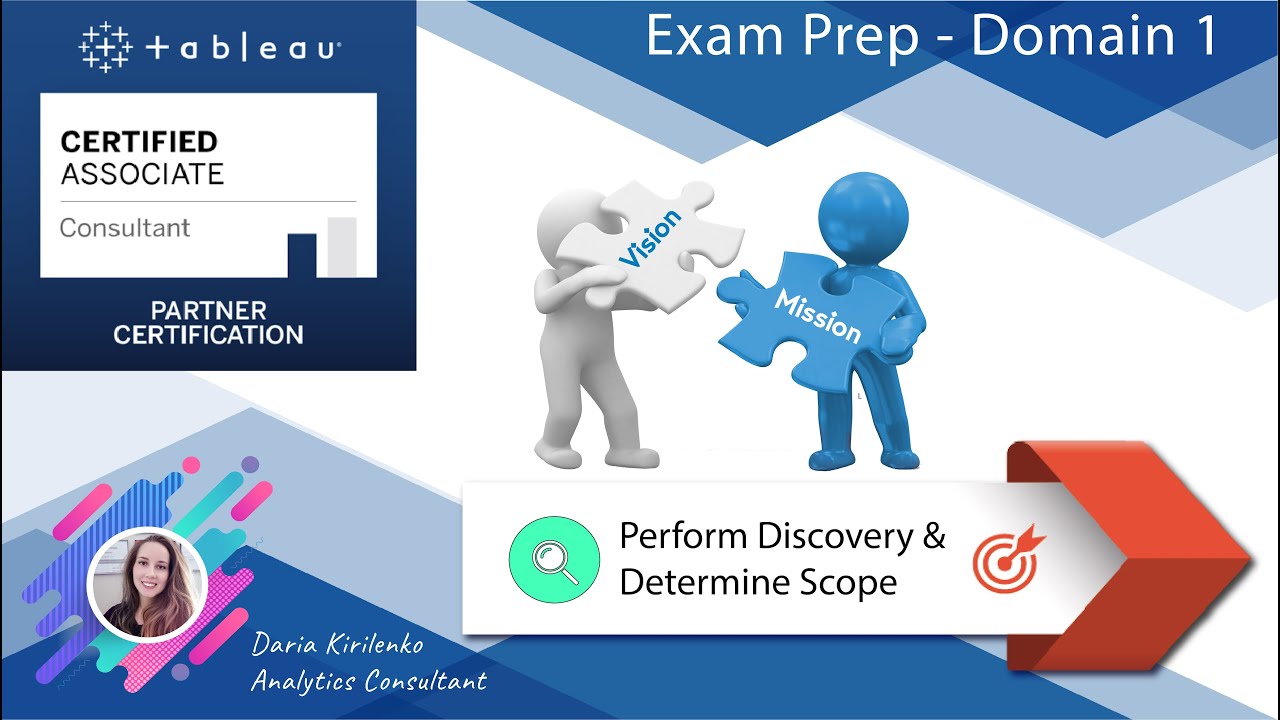 + a b | e a u

CERTIFIED
ASSOCIATE

Consultant

PARTNER
CERTIFICATION

Exam Prep - Domain 1

Vision

Mission

Perform Discovery &
Determine Scope

Daria Kirilenko
Analytics Consultant